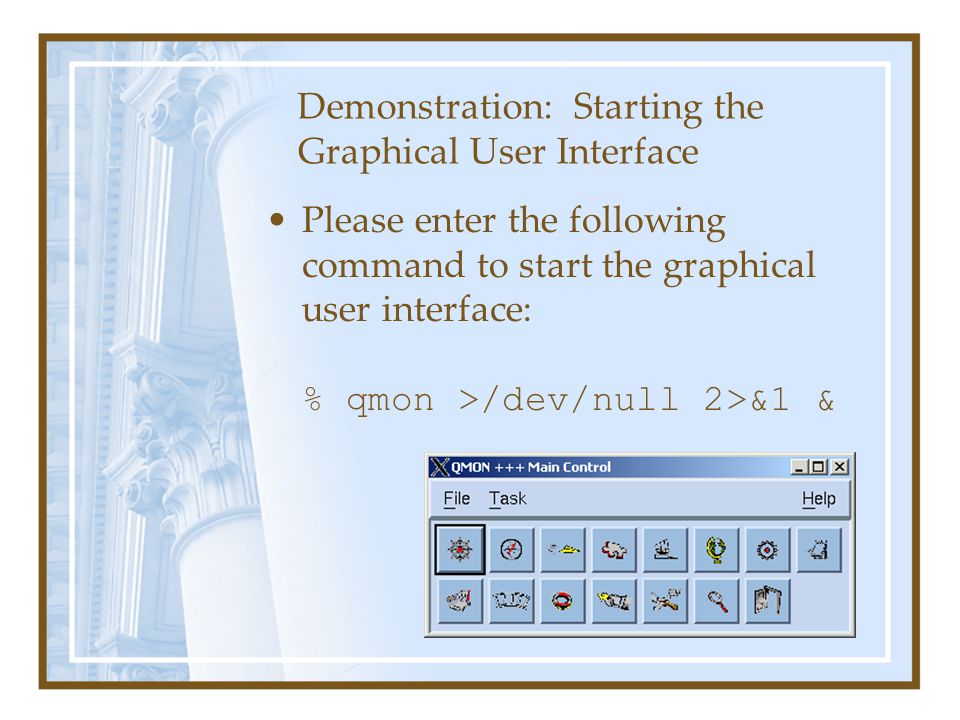 Demonstration: Starting the Graphical User Interface

• Please enter the following command to start the graphical user interface:

% qmon >/dev/null 2>&1 &

QMON +++ Main Control

File Task Help